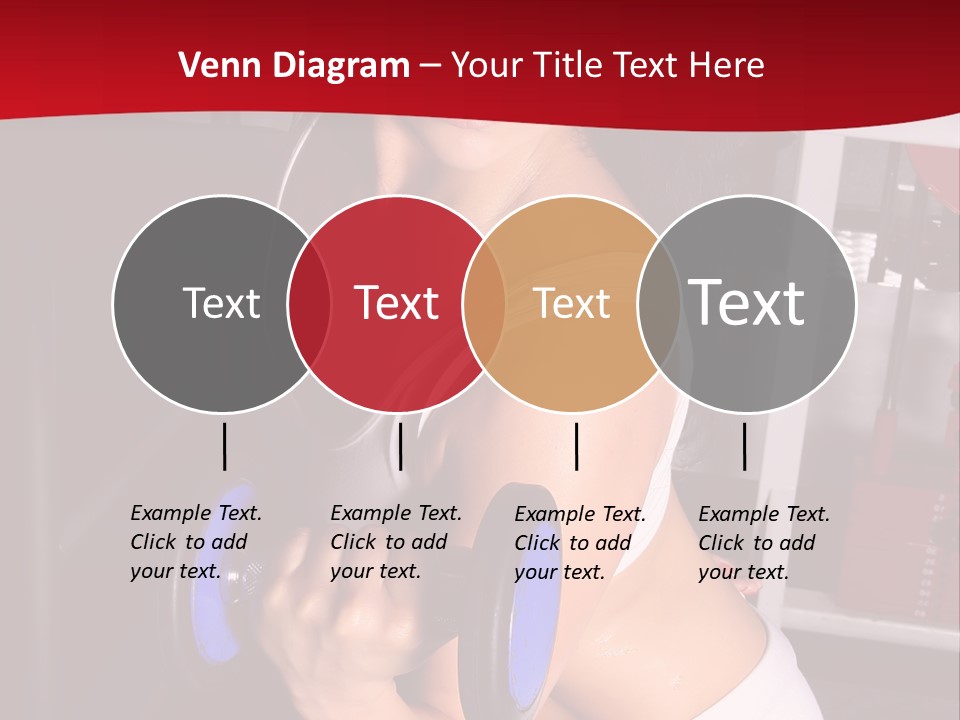 Venn Diagram – Your Title Text Here

Text

Text

Text

Text

Example Text. Click to add your text.

Example Text. Click to add your text.

Example Text. Click to add your text.

Example Text. Click to add your text.